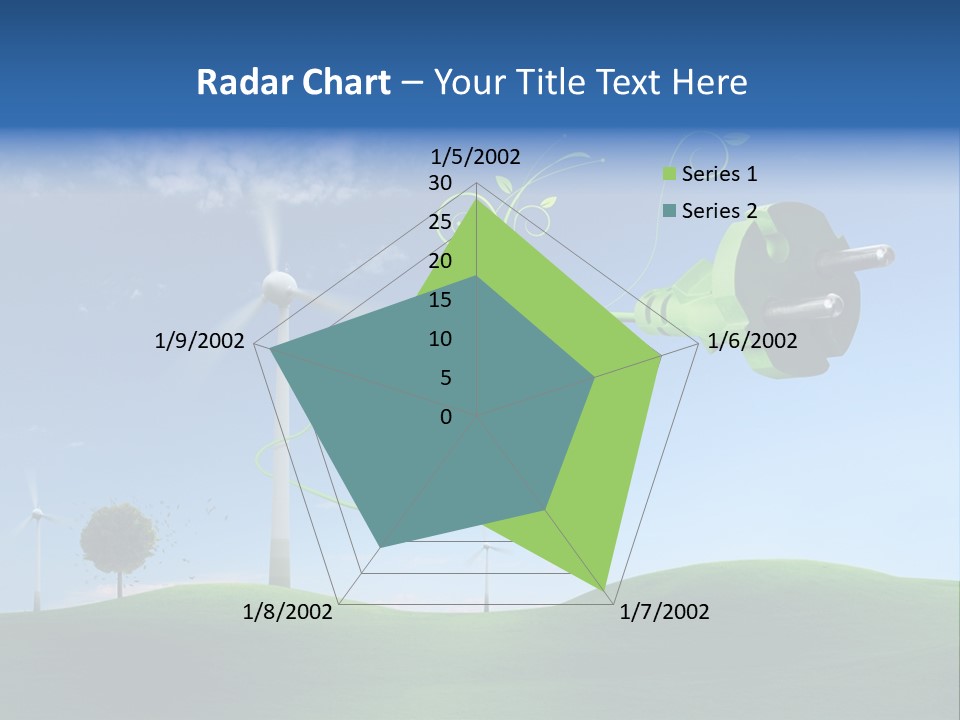 Radar Chart – Your Title Text Here

1/5/2002

30
25
20
15
10
5
0

1/6/2002

1/7/2002

1/8/2002

1/9/2002

Series 1
Series 2